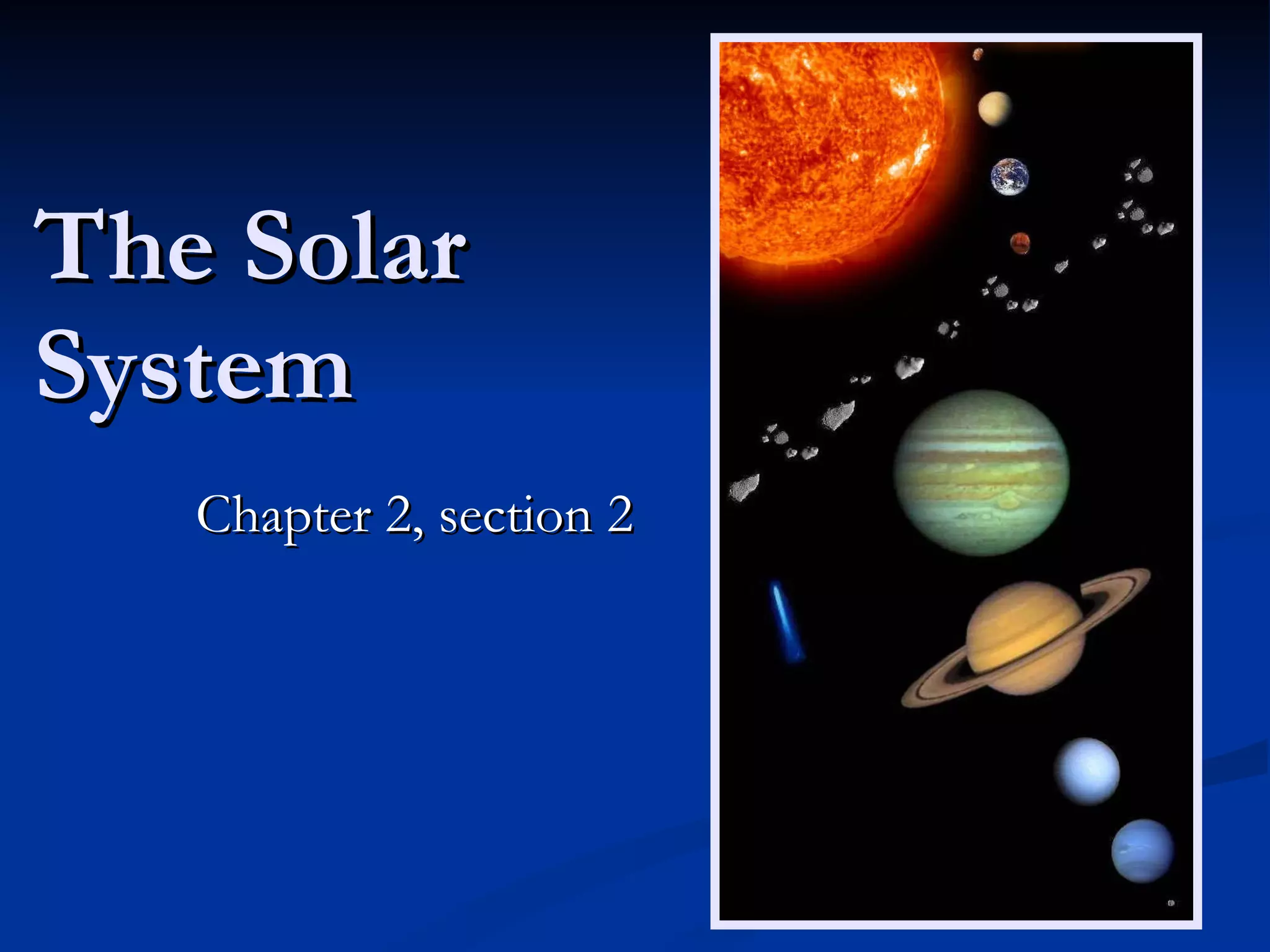 The Solar System

Chapter 2, section 2